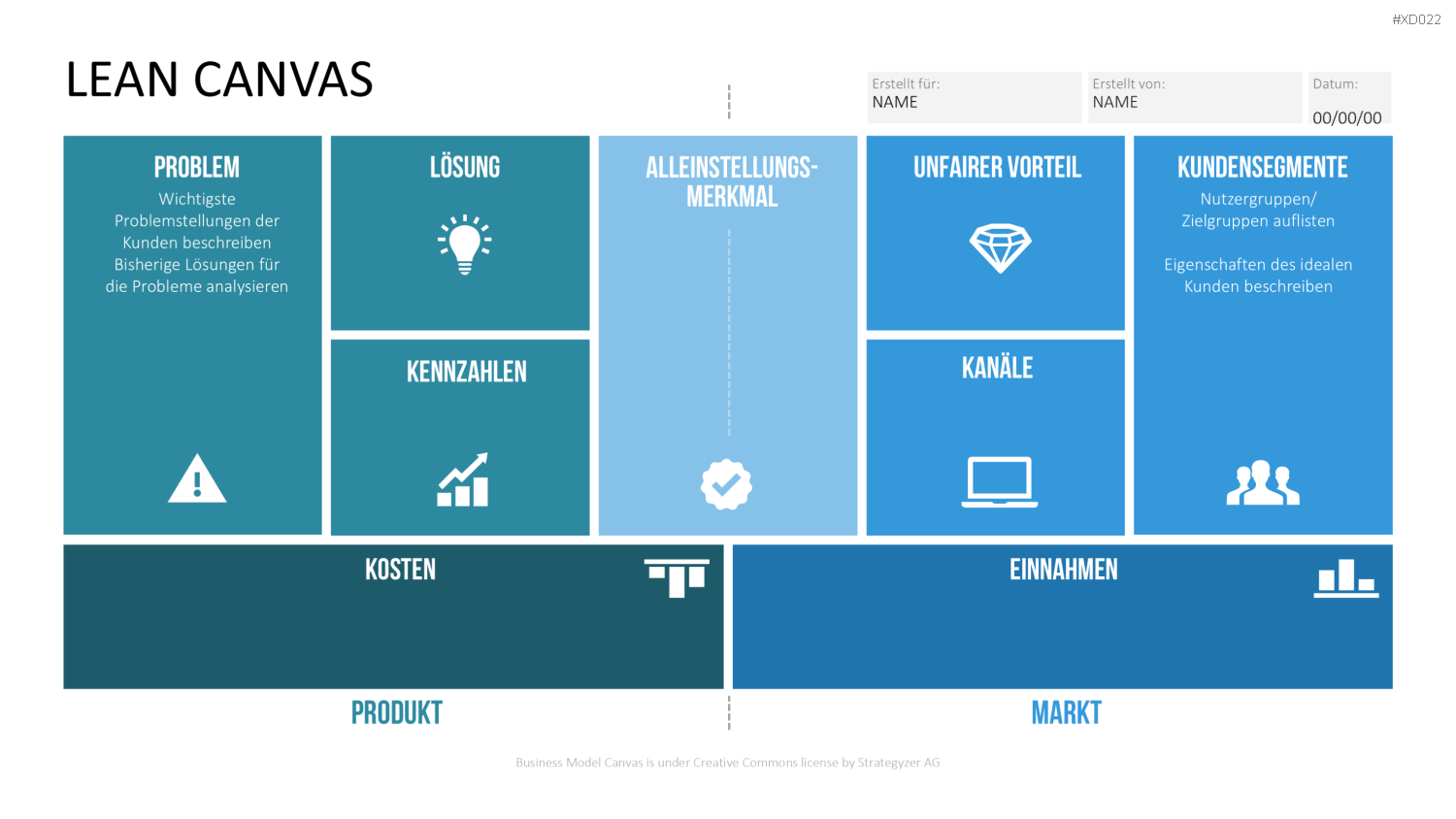 #XD022

LEAN CANVAS

Erstellt für:
NAME

Erstellt von:
NAME

Datum:
00/00/00

PROBLEM
Wichtigste Problemstellungen der Kunden beschreiben
Bisherige Lösungen für die Probleme analysieren

LÖSUNG

KENNZAHLEN

ALLEINSTELLUNGS-MERKMAL

UNFAIRER VORTEIL

KANÄLE

KUNDENSEGMENTE
Nutzergruppen/ Zielgruppen auflisten

Eigenschaften des idealen Kunden beschreiben

KOSTEN

EINNAHMEN

PRODUKT

MARKT

Business Model Canvas is under Creative Commons license by Strategyzer AG